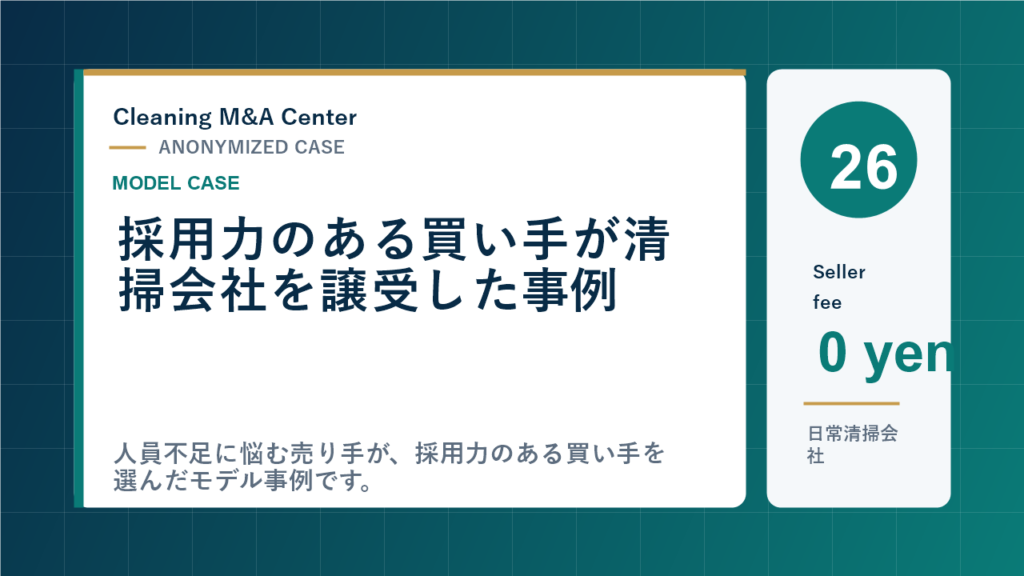 Cleaning M&A Center
ANONYMIZED CASE
MODEL CASE
採用力のある買い手が清掃会社を譲受した事例

人員不足に悩む売り手が、採用力のある買い手を選んだモデル事例です。

26
Seller fee
0 yen
日常清掃会社